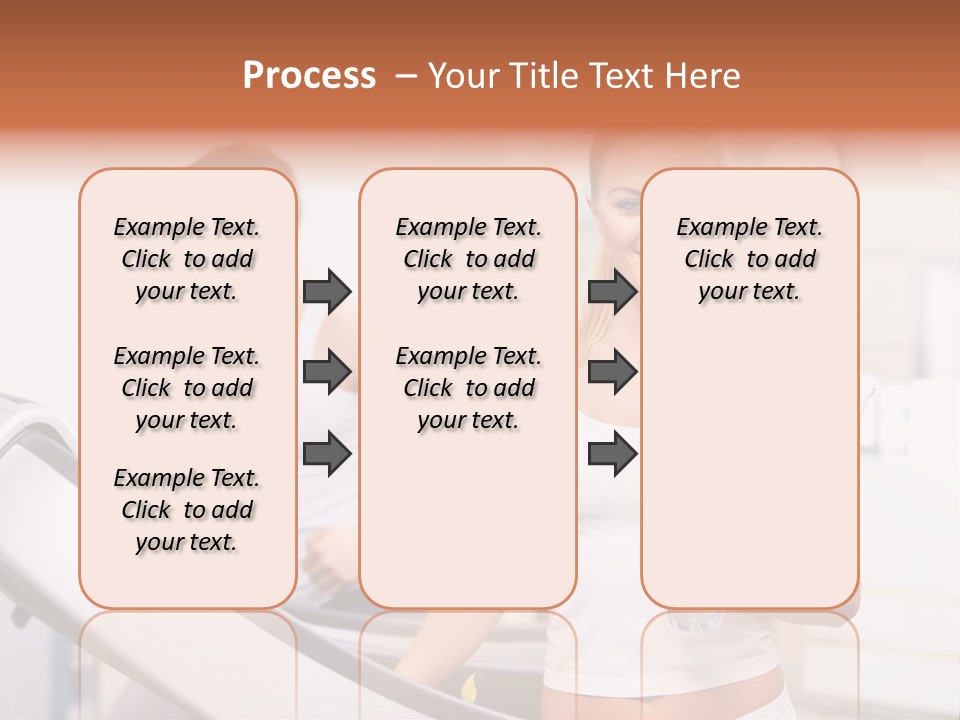 Process – Your Title Text Here

Example Text. Click to add your text.

Example Text. Click to add your text.

Example Text. Click to add your text.

Example Text. Click to add your text.

Example Text. Click to add your text.

Example Text. Click to add your text.